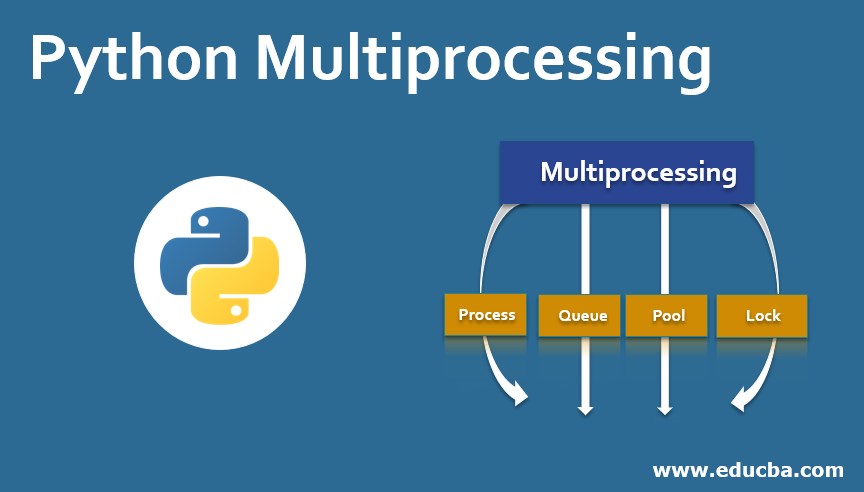 Python Multiprocessing

Multiprocessing

Process

Queue

Pool

Lock

www.educba.com